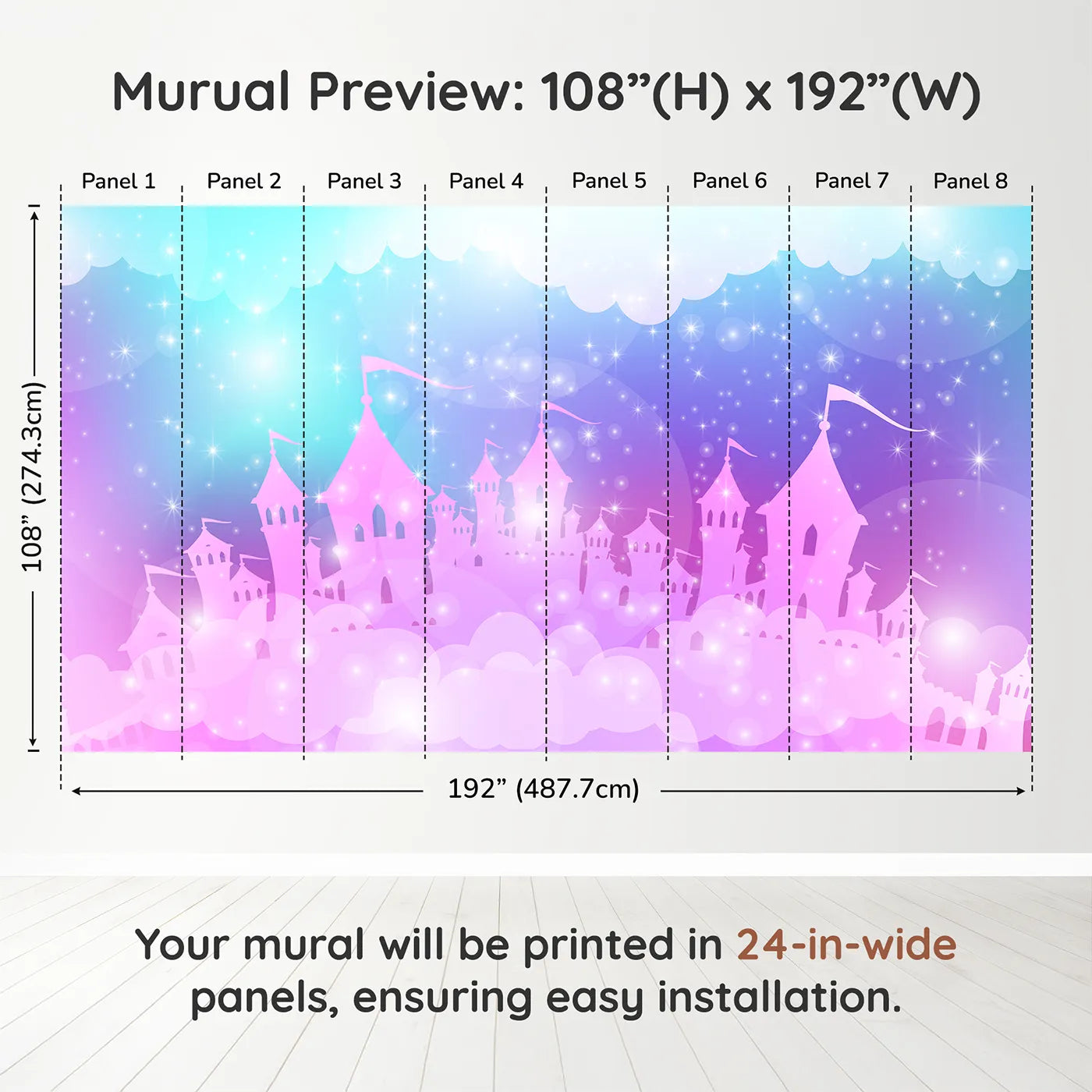 Murual Preview: 108”(H) x 192”(W)

Panel 1 Panel 2 Panel 3 Panel 4 Panel 5 Panel 6 Panel 7 Panel 8

108” (274.3cm)

192” (487.7cm)

Your mural will be printed in 24-in-wide panels, ensuring easy installation.